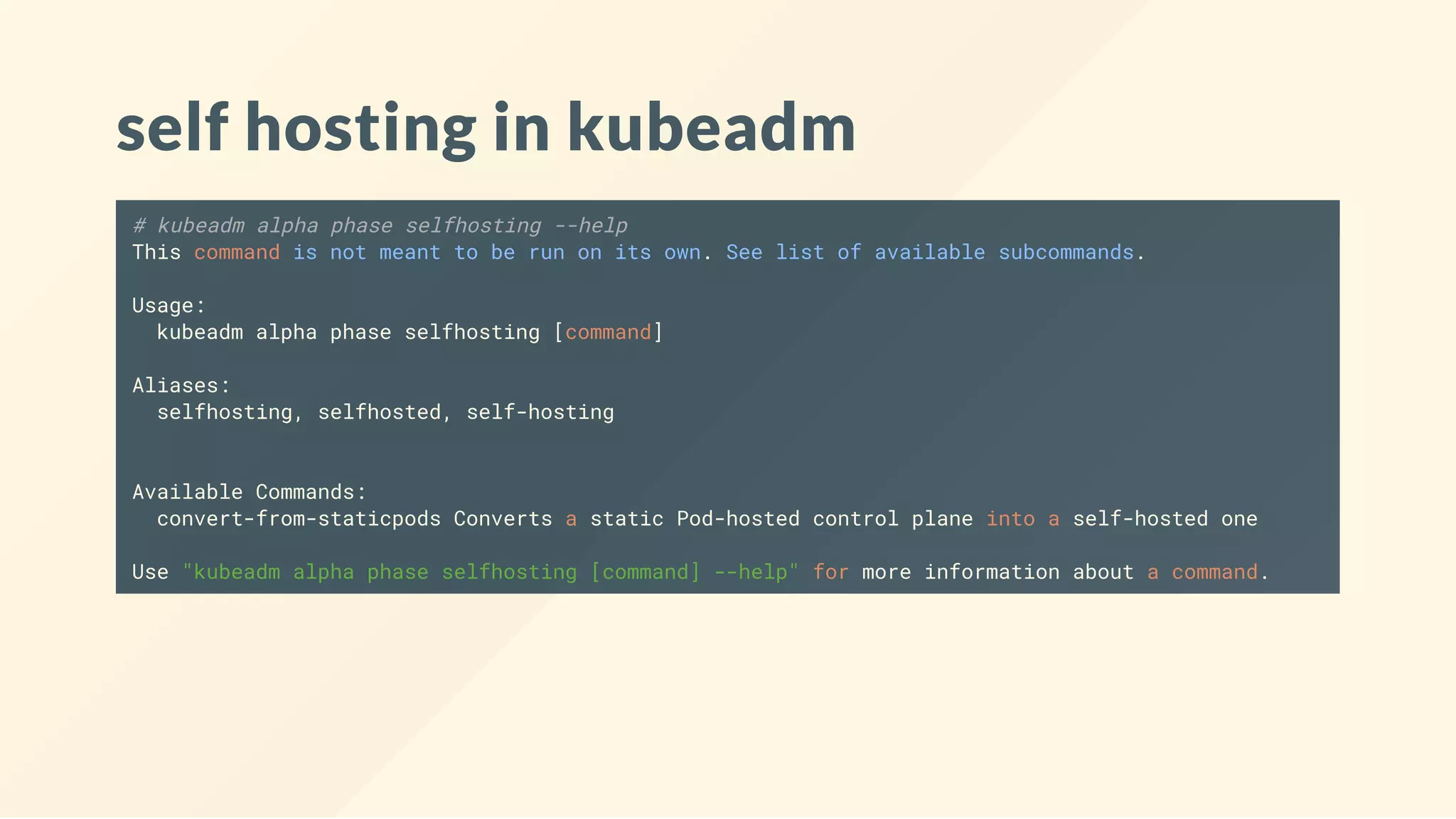 self hosting in kubeadm

# kubeadm alpha phase selfhosting --help
This command is not meant to be run on its own. See list of available subcommands.

Usage:
  kubeadm alpha phase selfhosting [command]

Aliases:
  selfhosting, selfhosted, self-hosting

Available Commands:
  convert-from-staticpods Converts a static Pod-hosted control plane into a self-hosted one

Use "kubeadm alpha phase selfhosting [command] --help" for more information about a command.